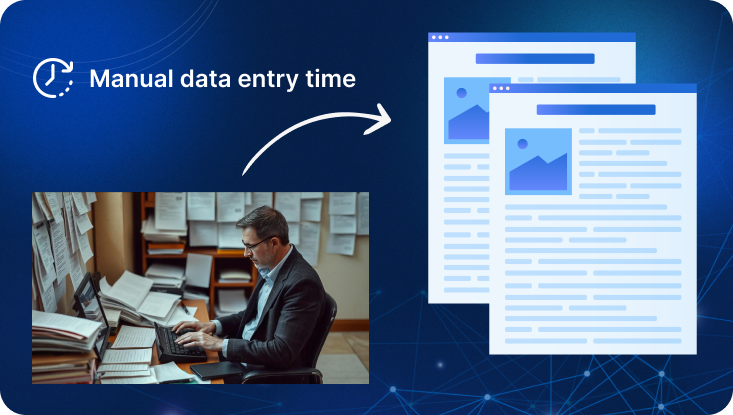 Manual data entry time